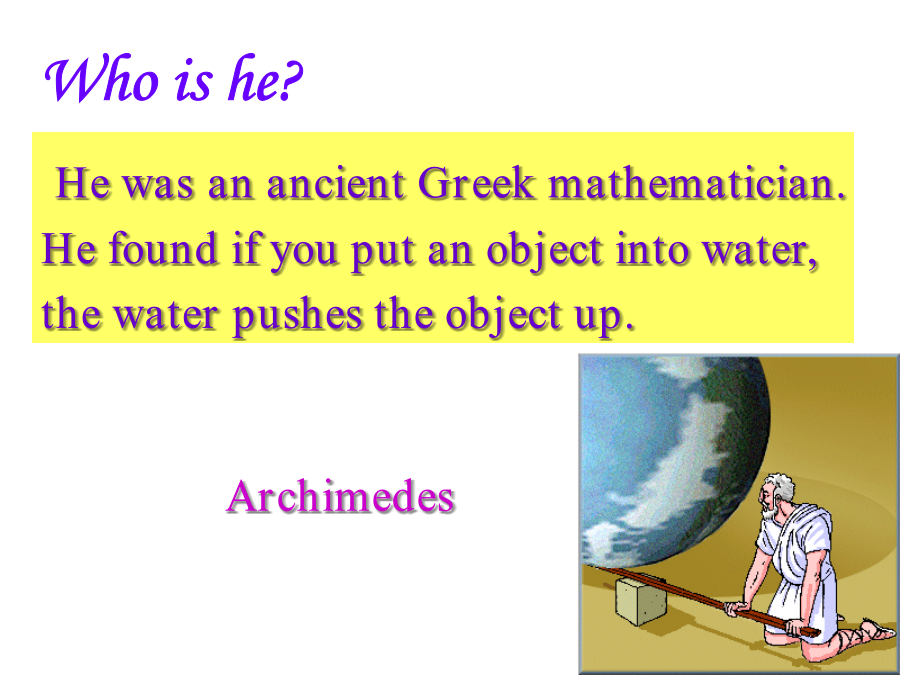 Who is he?

He was an ancient Greek mathematician. He found if you put an object into water, the water pushes the object up.

Archimedes